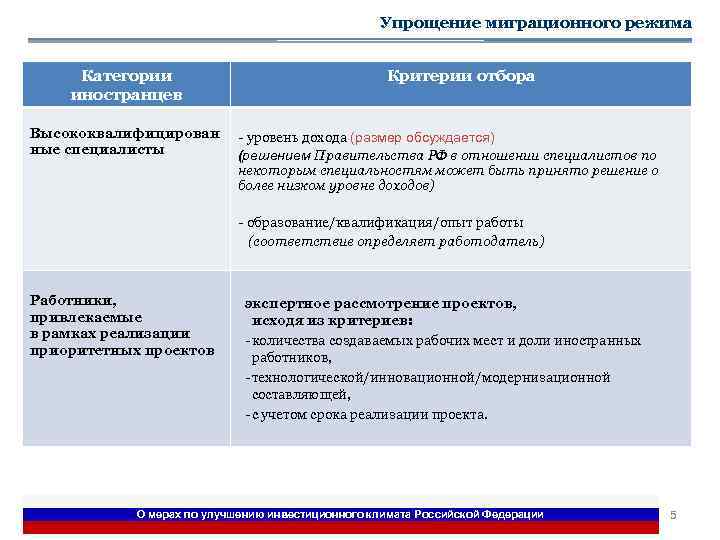 Упрощение миграционного режима

| Категории иностранцев | Критерии отбора |
|---|---|
| Высококвалифицированные специалисты | - уровень дохода (размер обсуждается) (решением Правительства РФ в отношении специалистов по некоторым специальностям может быть принято решение о более низком уровне доходов) - образование/квалификация/опыт работы (соответствие определяет работодатель) |
| Работники, привлекаемые в рамках реализации приоритетных проектов | экспертное рассмотрение проектов, исходя из критериев: - количества создаваемых рабочих мест и доли иностранных работников, - технологической/инновационной/модернизационной составляющей, - с учетом срока реализации проекта. |

О мерах по улучшению инвестиционного климата Российской Федерации

5